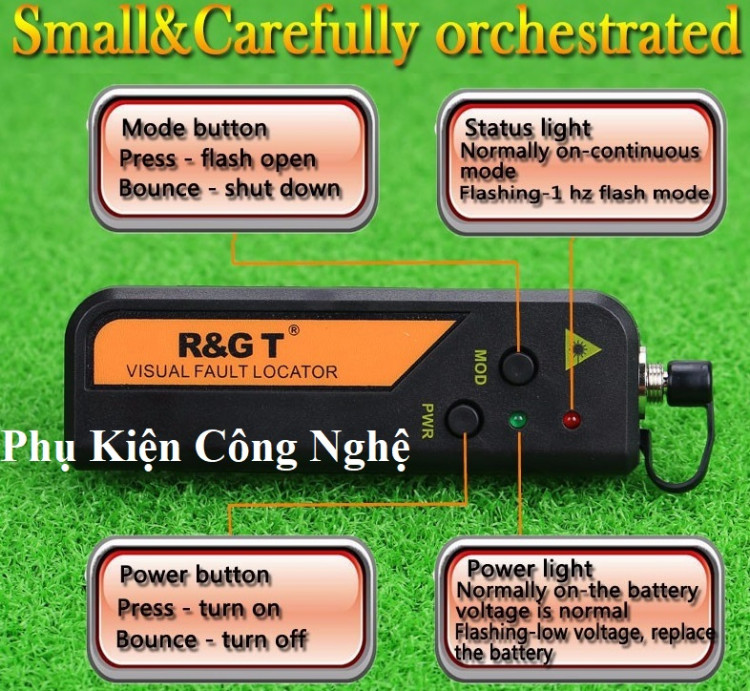 Small&Carefully orchestrated

Mode button
Press - flash open
Bounce - shut down

Status light
Normally on-continuous mode
Flashing-1 hz flash mode

R&G T®
VISUAL FAULT LOCATOR

MOD

PWR

Phụ Kiện Công Nghệ

Power button
Press - turn on
Bounce - turn off

Power light
Normally on-the battery voltage is normal
Flashing-low voltage, replace the battery